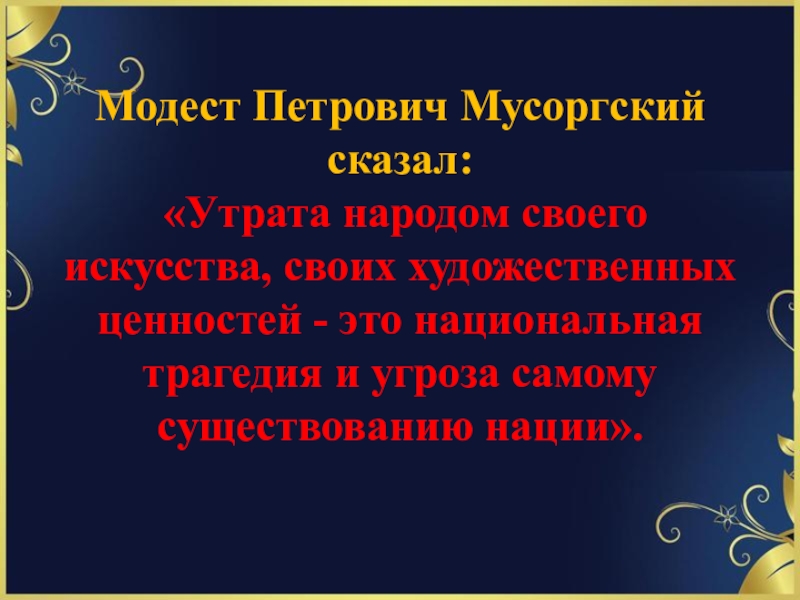 Модест Петрович Мусоргский сказал:
«Утрата народом своего искусства, своих художественных ценностей - это национальная трагедия и угроза самому существованию нации».